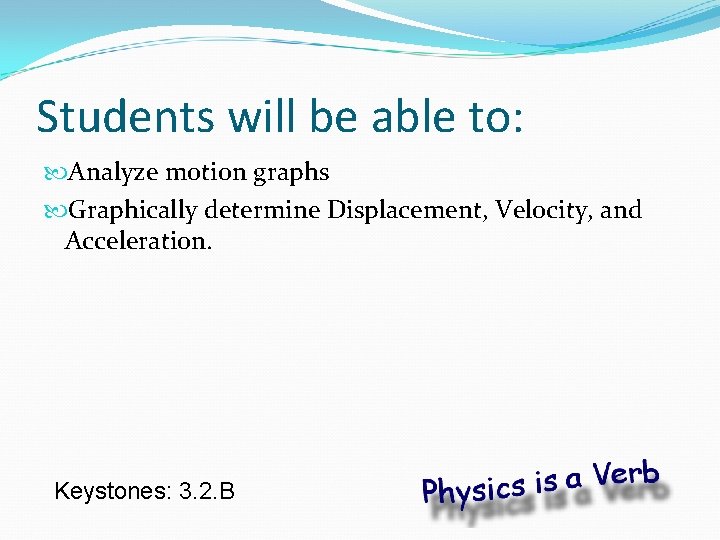 Students will be able to:

Analyze motion graphs

Graphically determine Displacement, Velocity, and Acceleration.

Keystones: 3.2.B

Physics is a Verb